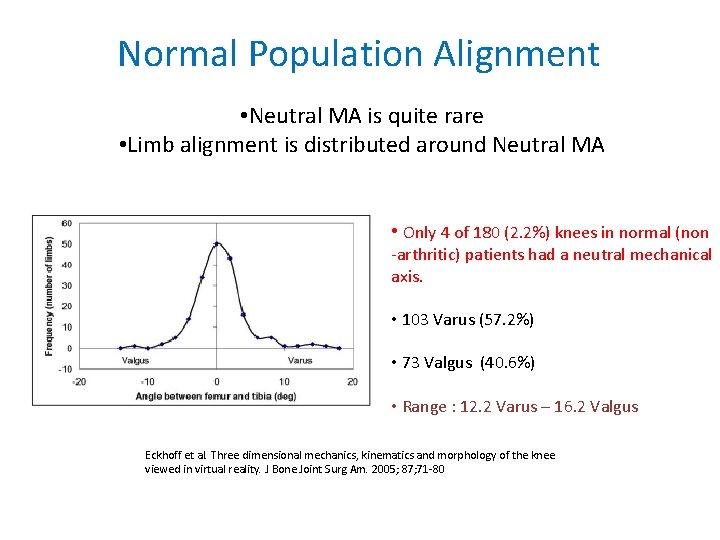 Normal Population Alignment

•Neutral MA is quite rare
•Limb alignment is distributed around Neutral MA

Frequency (number of limbs)
60
50
40
30
20
10
0
-10
Valgus
Varus
-20
-10
0
10
20
Angle between femur and tibia (deg)

• Only 4 of 180 (2.2%) knees in normal (non-arthritic) patients had a neutral mechanical axis.

• 103 Varus (57.2%)

• 73 Valgus (40.6%)

• Range : 12.2 Varus – 16.2 Valgus

Eckhoff et al. Three dimensional mechanics, kinematics and morphology of the knee viewed in virtual reality. J Bone Joint Surg Am. 2005; 87;71-80